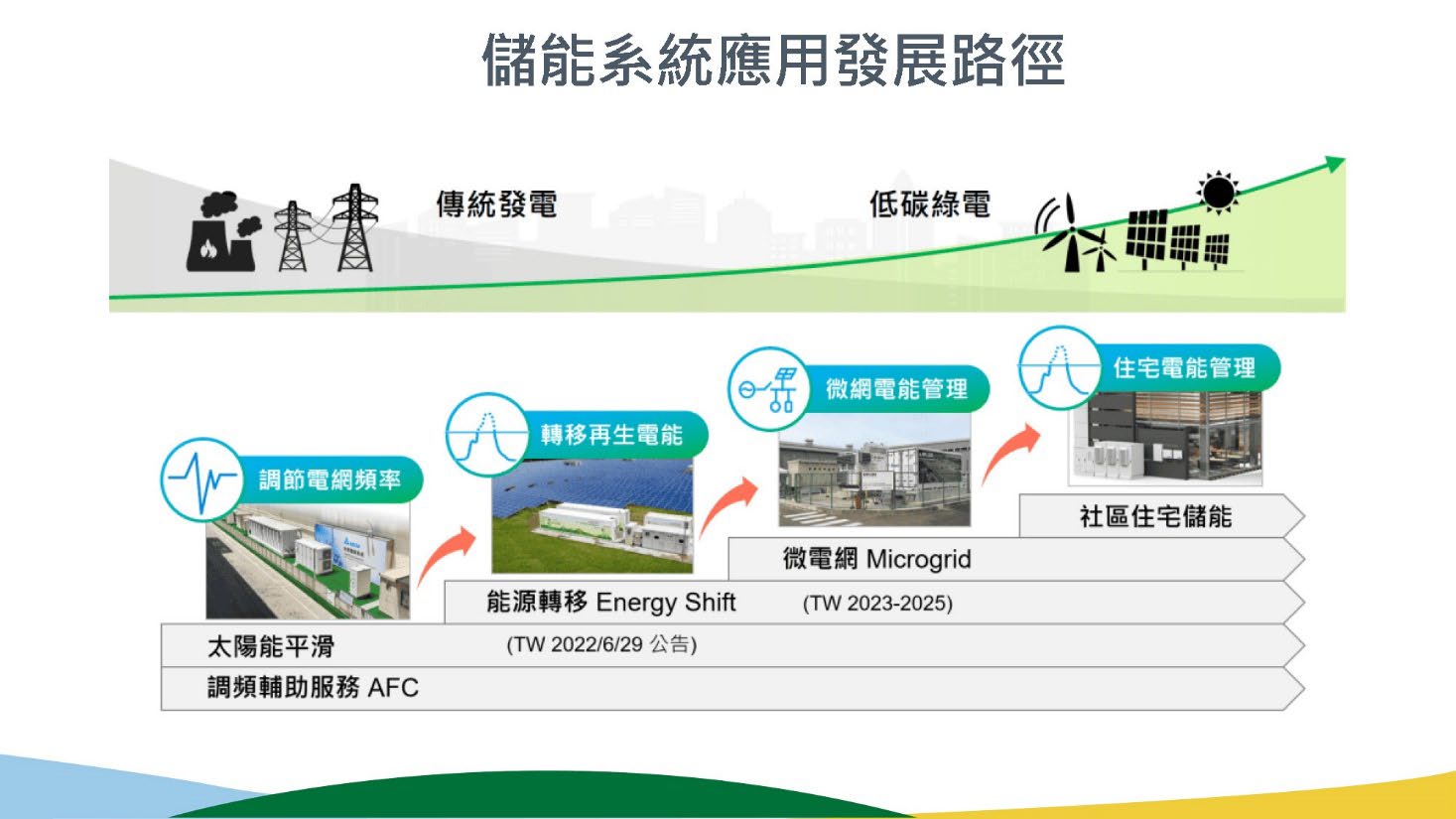 儲能系統應用發展路徑

傳統發電

低碳綠電

調節電網頻率

轉移再生電能

微網電能管理

住宅電能管理

社區住宅儲能

微電網 Microgrid

能源轉移 Energy Shift

(TW 2023-2025)

太陽能平滑

(TW 2022/6/29 公告)

調頻輔助服務 AFC